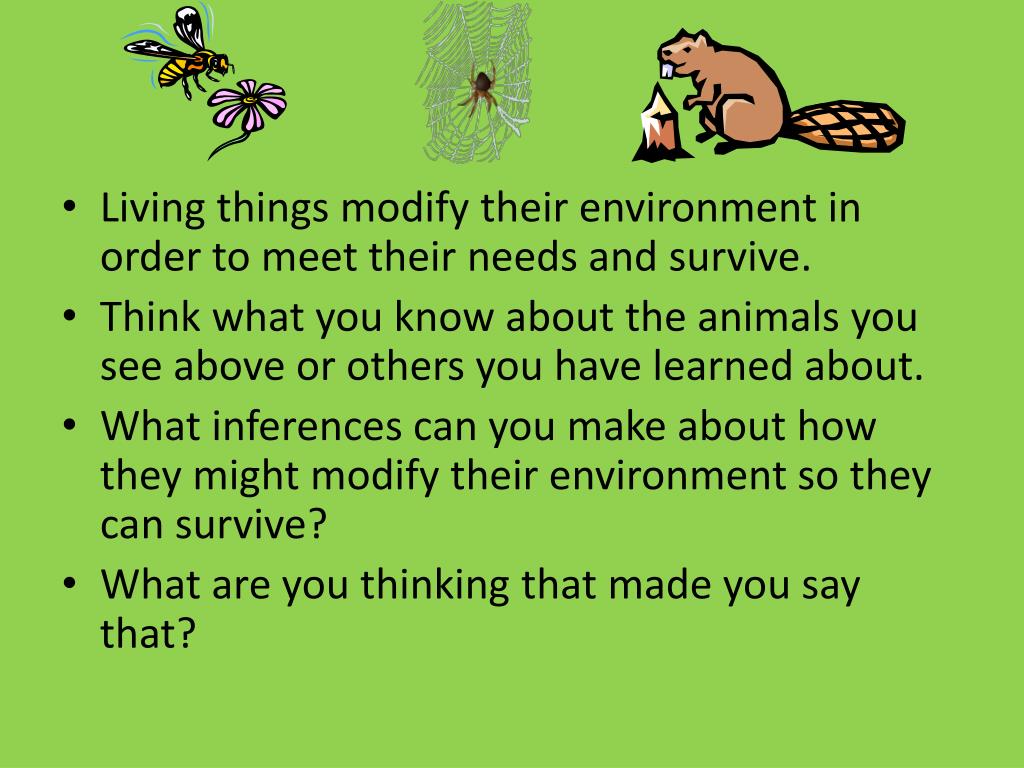 • Living things modify their environment in order to meet their needs and survive.
• Think what you know about the animals you see above or others you have learned about.
• What inferences can you make about how they might modify their environment so they can survive?
• What are you thinking that made you say that?